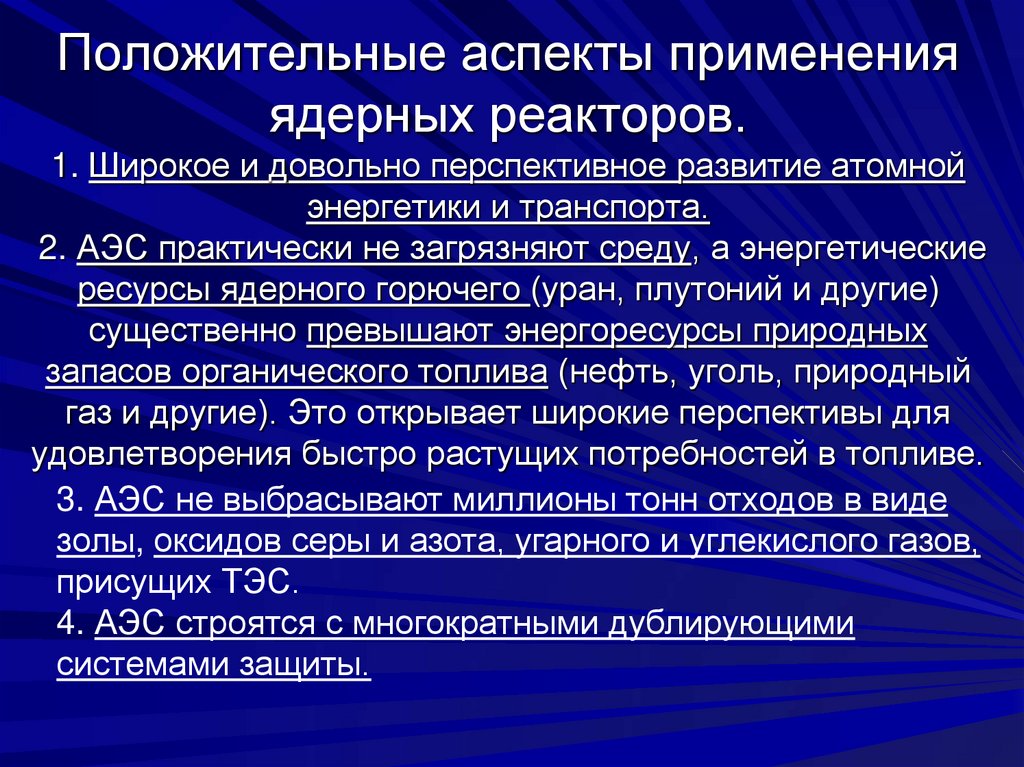 Положительные аспекты применения ядерных реакторов.

1. Широкое и довольно перспективное развитие атомной энергетики и транспорта.

2. АЭС практически не загрязняют среду, а энергетические ресурсы ядерного горючего (уран, плутоний и другие) существенно превышают энергоресурсы природных запасов органического топлива (нефть, уголь, природный газ и другие). Это открывает широкие перспективы для удовлетворения быстро растущих потребностей в топливе.

3. АЭС не выбрасывают миллионы тонн отходов в виде золы, оксидов серы и азота, угарного и углекислого газов, присущих ТЭС.

4. АЭС строятся с многократными дублирующими системами защиты.